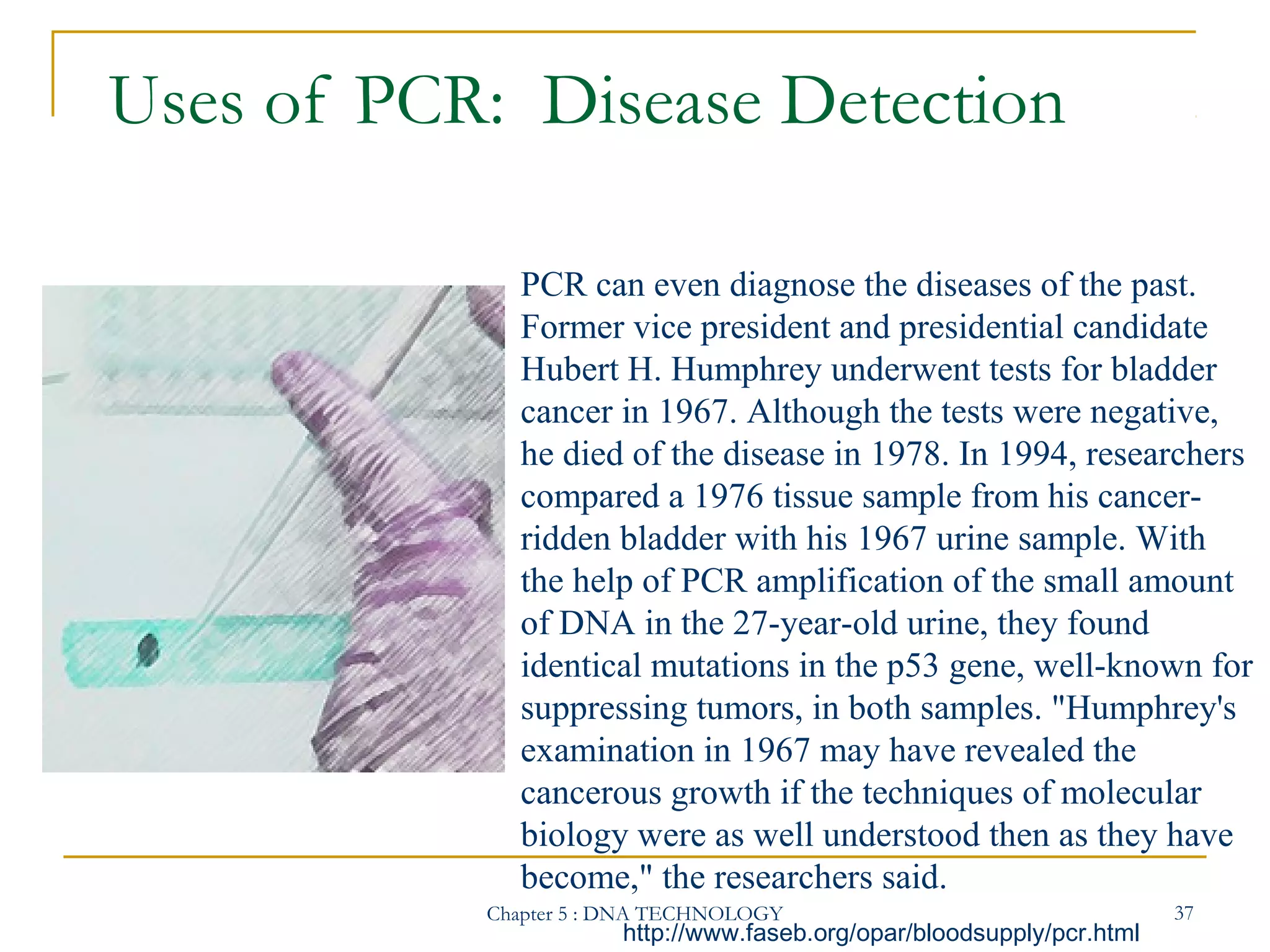 Uses of PCR: Disease Detection

PCR can even diagnose the diseases of the past. Former vice president and presidential candidate Hubert H. Humphrey underwent tests for bladder cancer in 1967. Although the tests were negative, he died of the disease in 1978. In 1994, researchers compared a 1976 tissue sample from his cancer-ridden bladder with his 1967 urine sample. With the help of PCR amplification of the small amount of DNA in the 27-year-old urine, they found identical mutations in the p53 gene, well-known for suppressing tumors, in both samples. "Humphrey's examination in 1967 may have revealed the cancerous growth if the techniques of molecular biology were as well understood then as they have become," the researchers said.

Chapter 5 : DNA TECHNOLOGY

37

http://www.faseb.org/opar/bloodsupply/pcr.html